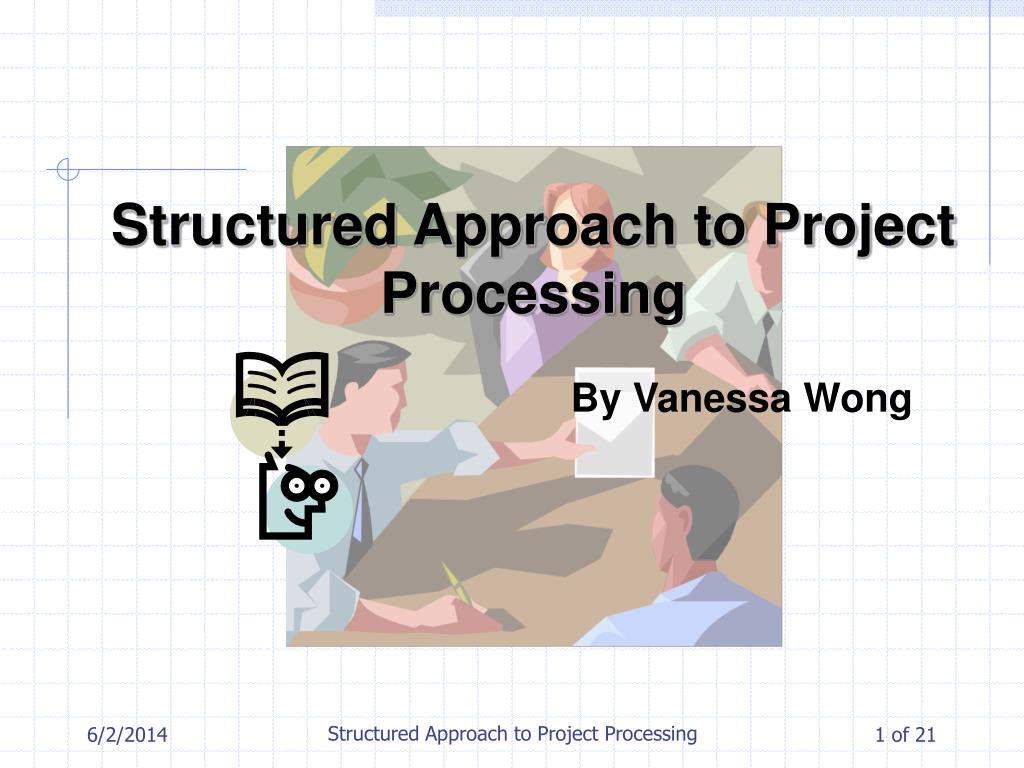 Structured Approach to Project Processing

By Vanessa Wong

6/2/2014

Structured Approach to Project Processing

1 of 21